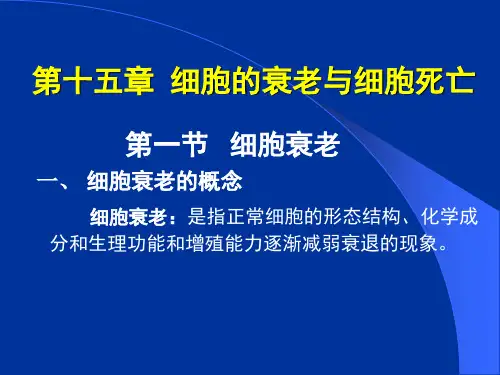 第十五章 细胞的衰老与细胞死亡

第一节 细胞衰老

一、 细胞衰老的概念

细胞衰老：是指正常细胞的形态结构、化学成分和生理功能和增殖能力逐渐减弱衰退的现象。